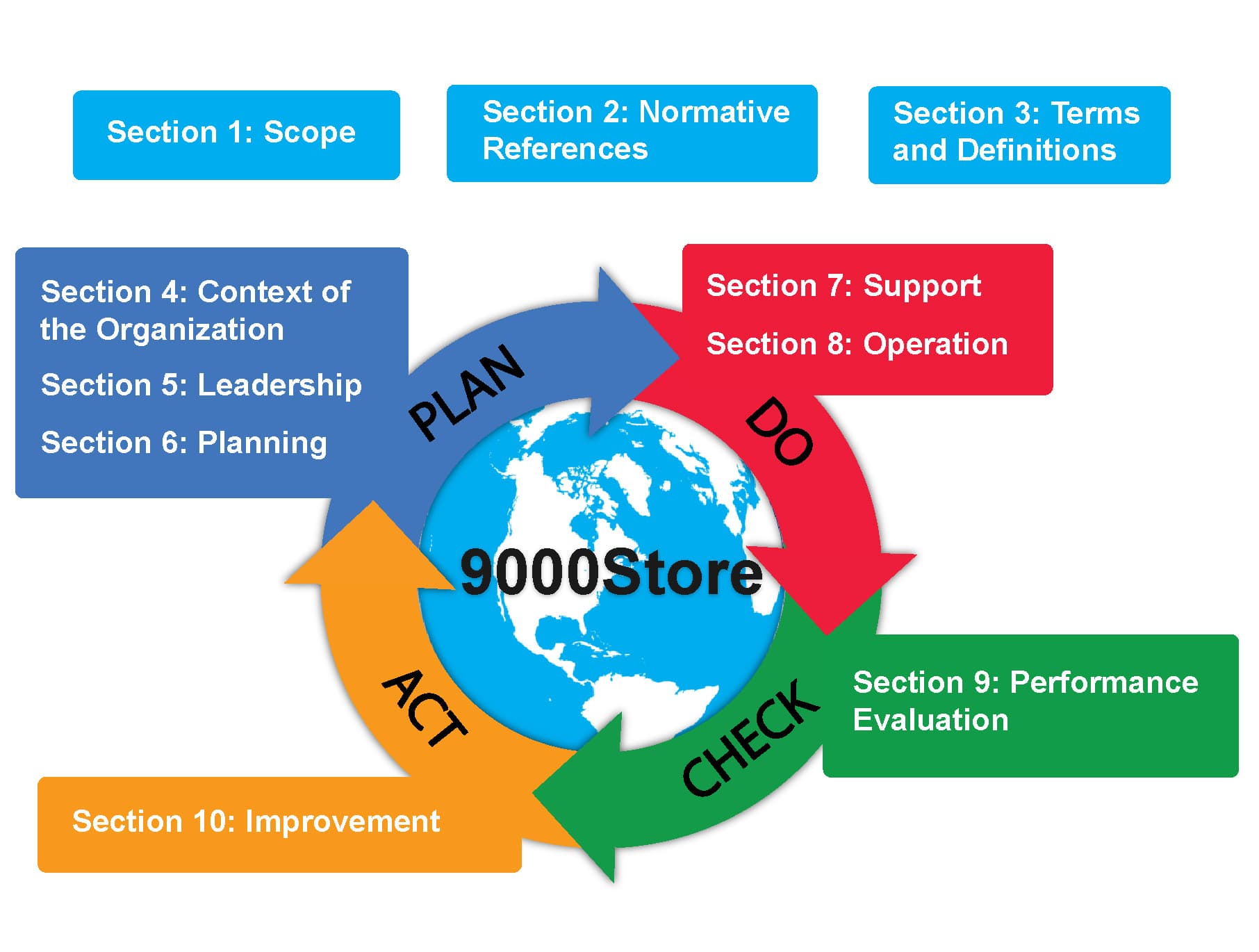 Section 1: Scope

Section 2: Normative References

Section 3: Terms and Definitions

Section 4: Context of the Organization

Section 5: Leadership

Section 6: Planning

PLAN

Section 7: Support

Section 8: Operation

DO

9000Store

Section 9: Performance Evaluation

CHECK

ACT

Section 10: Improvement